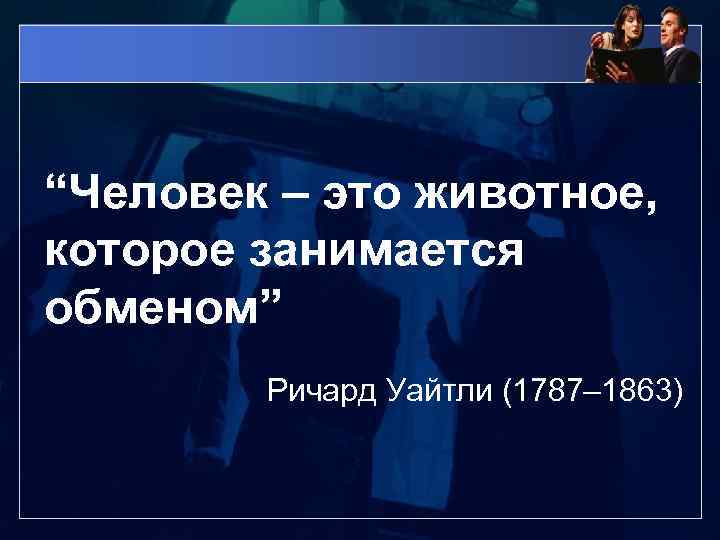 “Человек – это животное, которое занимается обменом”

Ричард Уайтли (1787–1863)